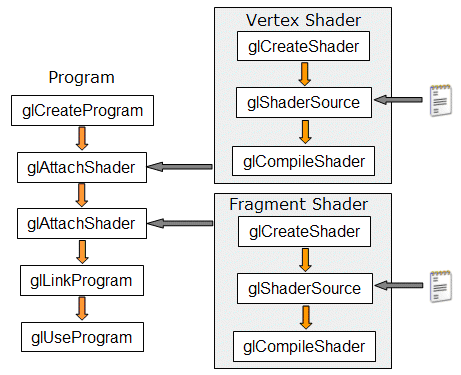 Program
glCreateProgram
glAttachShader
glAttachShader
glLinkProgram
glUseProgram

Vertex Shader
glCreateShader
glShaderSource
glCompileShader

Fragment Shader
glCreateShader
glShaderSource
glCompileShader